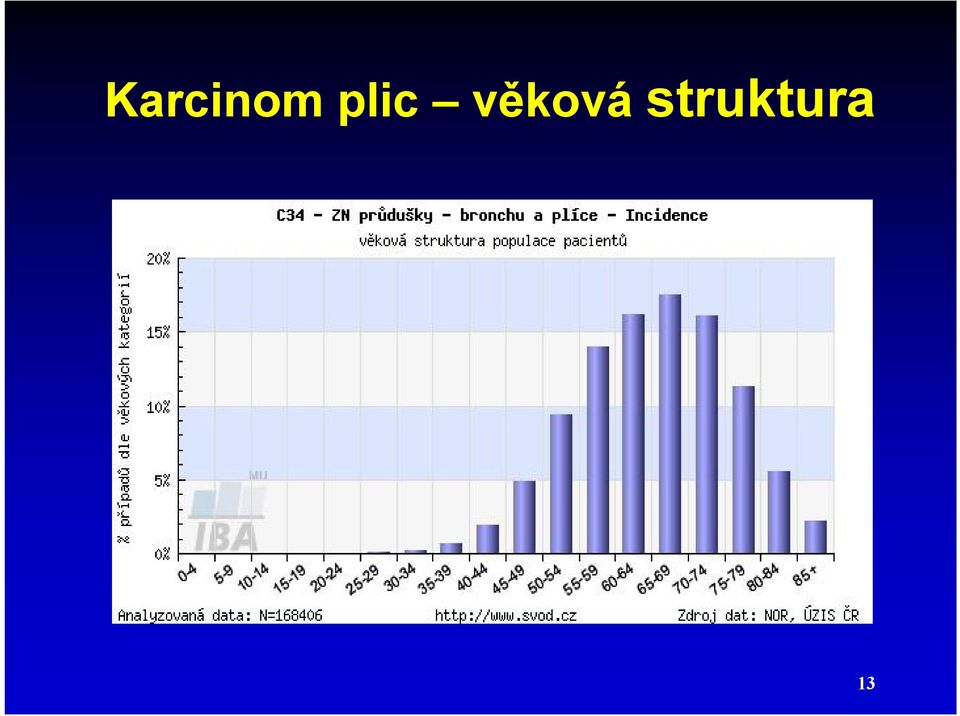 Karcinom plic – věková struktura

C34 - ZN průdušky - bronchu a plíce - Incidence
věková struktura populace pacientů

% případů dle věkových kategorií

20%
15%
10%
5%
0%

MU
IBA

0-4 5-9 10-14 15-19 20-24 25-29 30-34 35-39 40-44 45-49 50-54 55-59 60-64 65-69 70-74 75-79 80-84 85+

Analyzovaná data: N=168406 http://www.svod.cz Zdroj dat: NOR, ÚZIS ČR

13